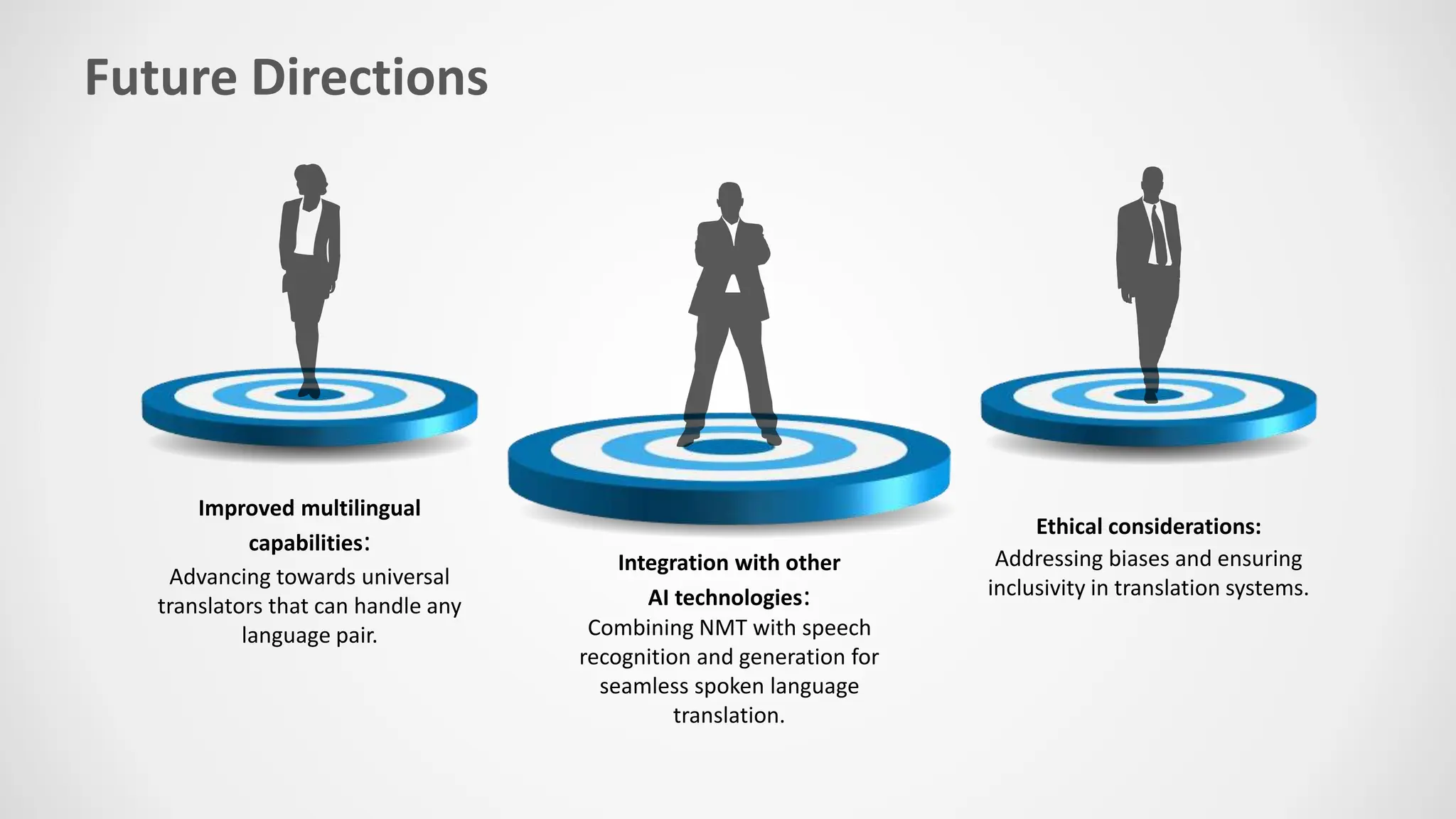 Future Directions

Improved multilingual capabilities:
Advancing towards universal translators that can handle any language pair.

Integration with other AI technologies:
Combining NMT with speech recognition and generation for seamless spoken language translation.

Ethical considerations:
Addressing biases and ensuring inclusivity in translation systems.